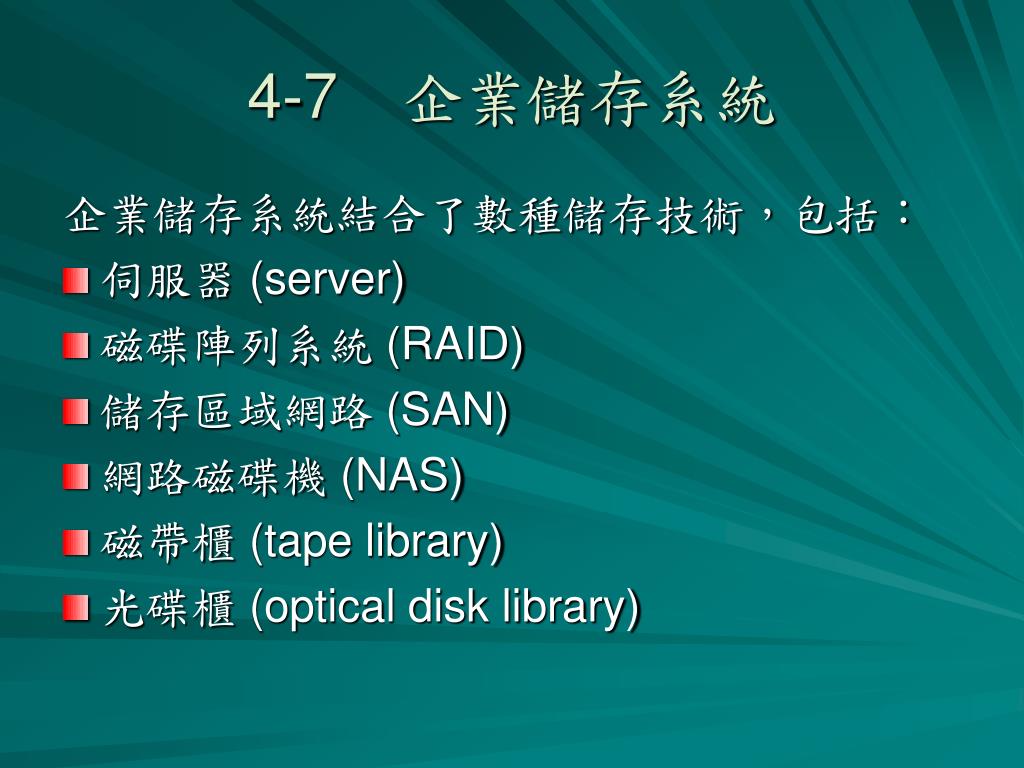 4-7　企業儲存系統

企業儲存系統結合了數種儲存技術，包括：

伺服器 (server)

磁碟陣列系統 (RAID)

儲存區域網路 (SAN)

網路磁碟機 (NAS)

磁帶櫃 (tape library)

光碟櫃 (optical disk library)